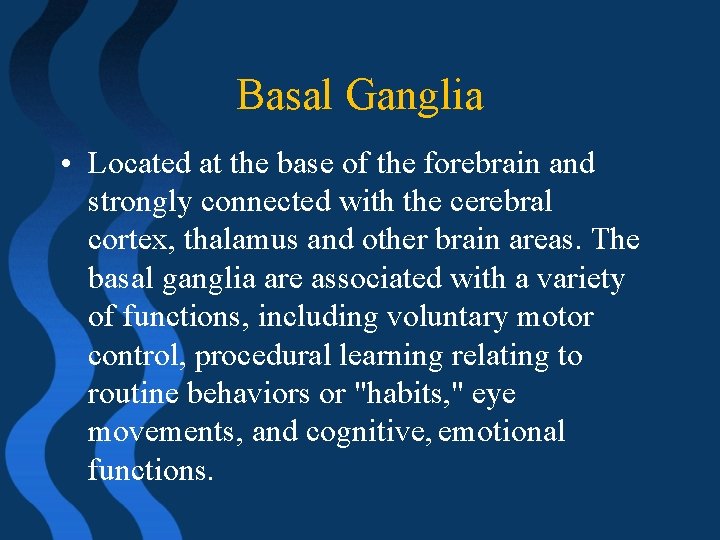 Basal Ganglia

• Located at the base of the forebrain and strongly connected with the cerebral cortex, thalamus and other brain areas. The basal ganglia are associated with a variety of functions, including voluntary motor control, procedural learning relating to routine behaviors or "habits," eye movements, and cognitive, emotional functions.